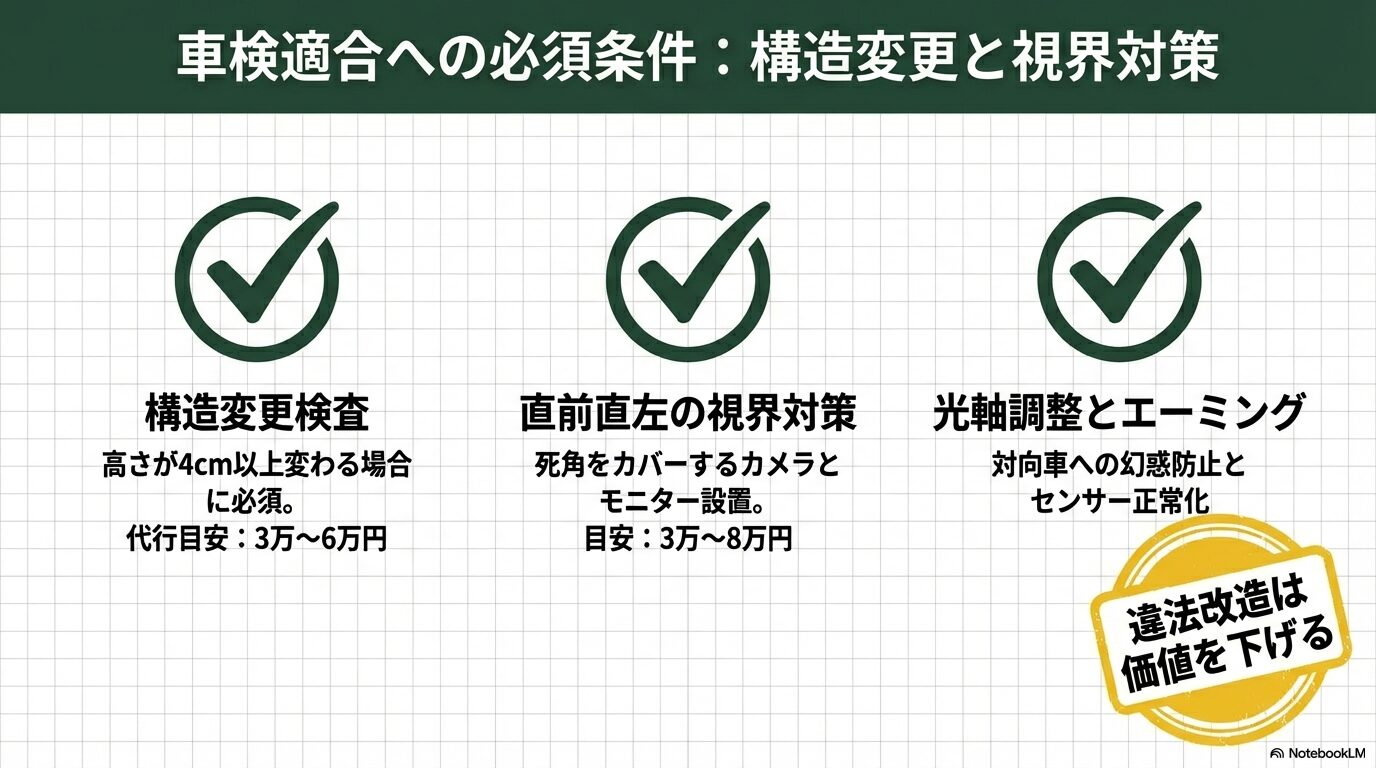 車検適合への必須条件：構造変更と視界対策

構造変更検査
高さが4cm以上変わる場合に必須。
代行目安：3万〜6万円

直前直左の視界対策
死角をカバーするカメラとモニター設置。
目安：3万〜8万円

光軸調整とエーミング
対向車への幻惑防止とセンサー正常化

違法改造は価値を下げる

NotebookLM